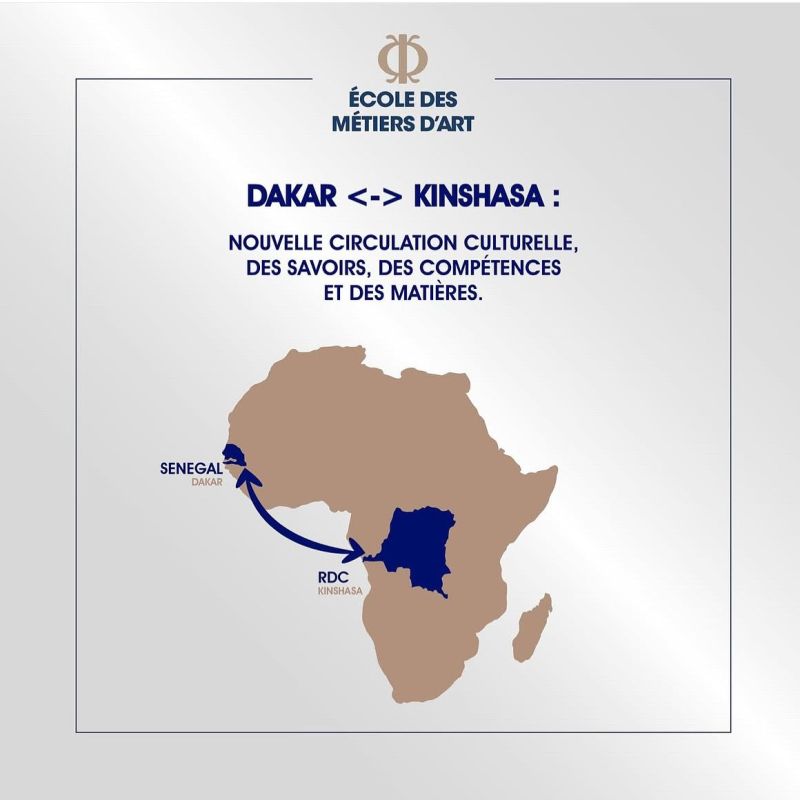 ÉCOLE DES MÉTIERS D'ART

DAKAR <-> KINSHASA :

NOUVELLE CIRCULATION CULTURELLE, DES SAVOIRS, DES COMPÉTENCES ET DES MATIÈRES.

SENEGAL
DAKAR

RDC
KINSHASA